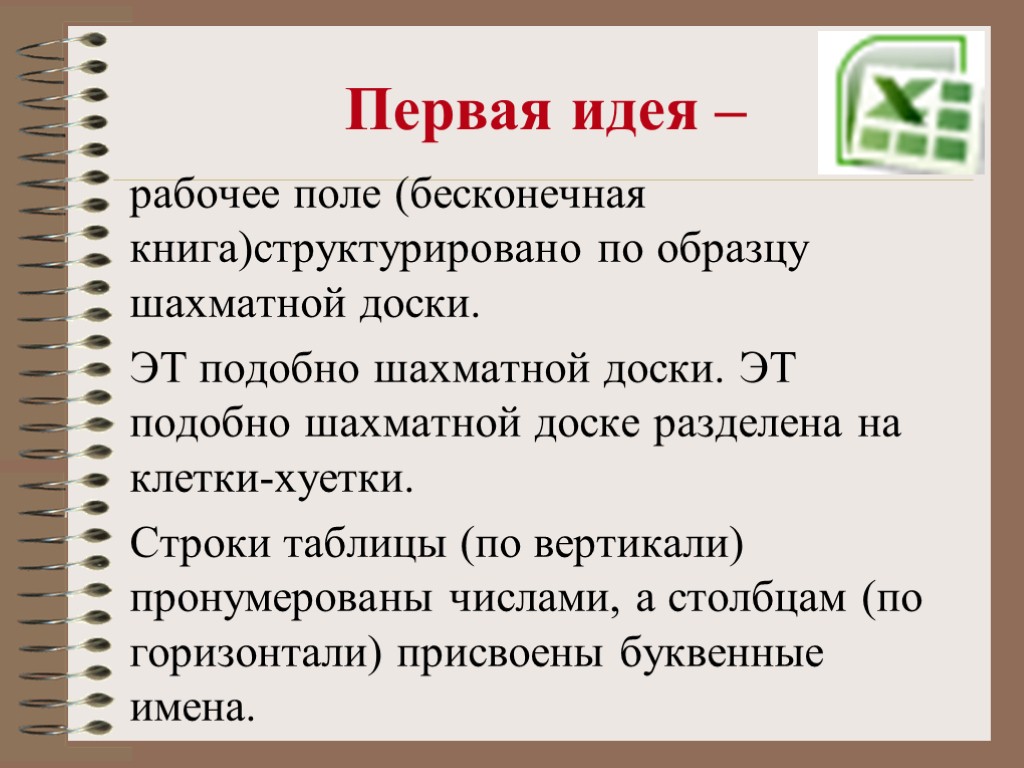 Первая идея –

рабочее поле (бесконечная книга)структурировано по образцу шахматной доски.

ЭТ подобно шахматной доски. ЭТ подобно шахматной доске разделена на клетки-хуетки.

Строки таблицы (по вертикали) пронумерованы числами, а столбцам (по горизонтали) присвоены буквенные имена.